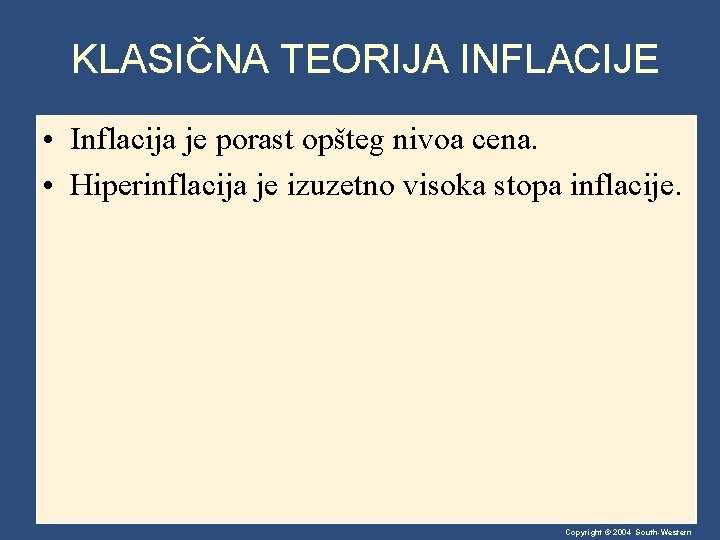 KLASIČNA TEORIJA INFLACIJE

• Inflacija je porast opšteg nivoa cena.
• Hiperinflacija je izuzetno visoka stopa inflacije.

Copyright © 2004 South-Western